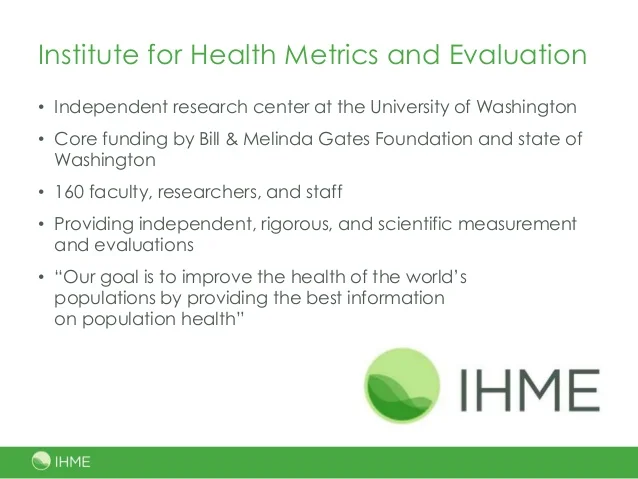 Institute for Health Metrics and Evaluation

• Independent research center at the University of Washington

• Core funding by Bill & Melinda Gates Foundation and state of Washington

• 160 faculty, researchers, and staff

• Providing independent, rigorous, and scientific measurement and evaluations

• "Our goal is to improve the health of the world's populations by providing the best information on population health"

IHME

IHME